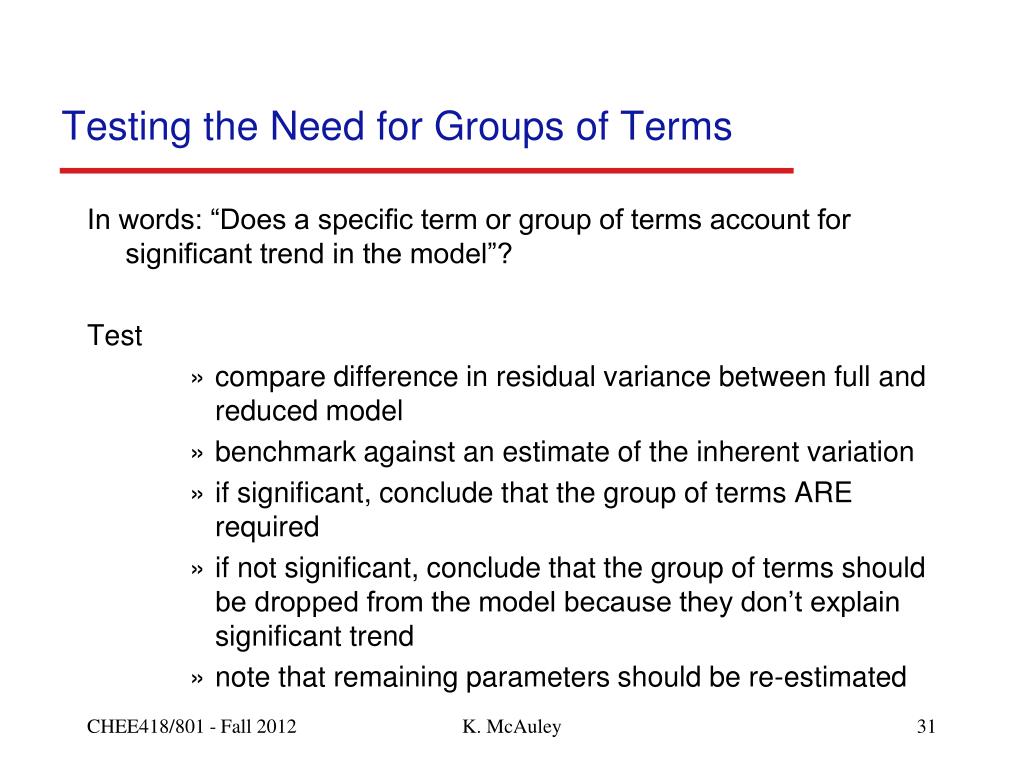 Testing the Need for Groups of Terms

In words: “Does a specific term or group of terms account for significant trend in the model”?

Test

» compare difference in residual variance between full and reduced model
» benchmark against an estimate of the inherent variation
» if significant, conclude that the group of terms ARE required
» if not significant, conclude that the group of terms should be dropped from the model because they don’t explain significant trend
» note that remaining parameters should be re-estimated

CHEE418/801 - Fall 2012

K. McAuley

31